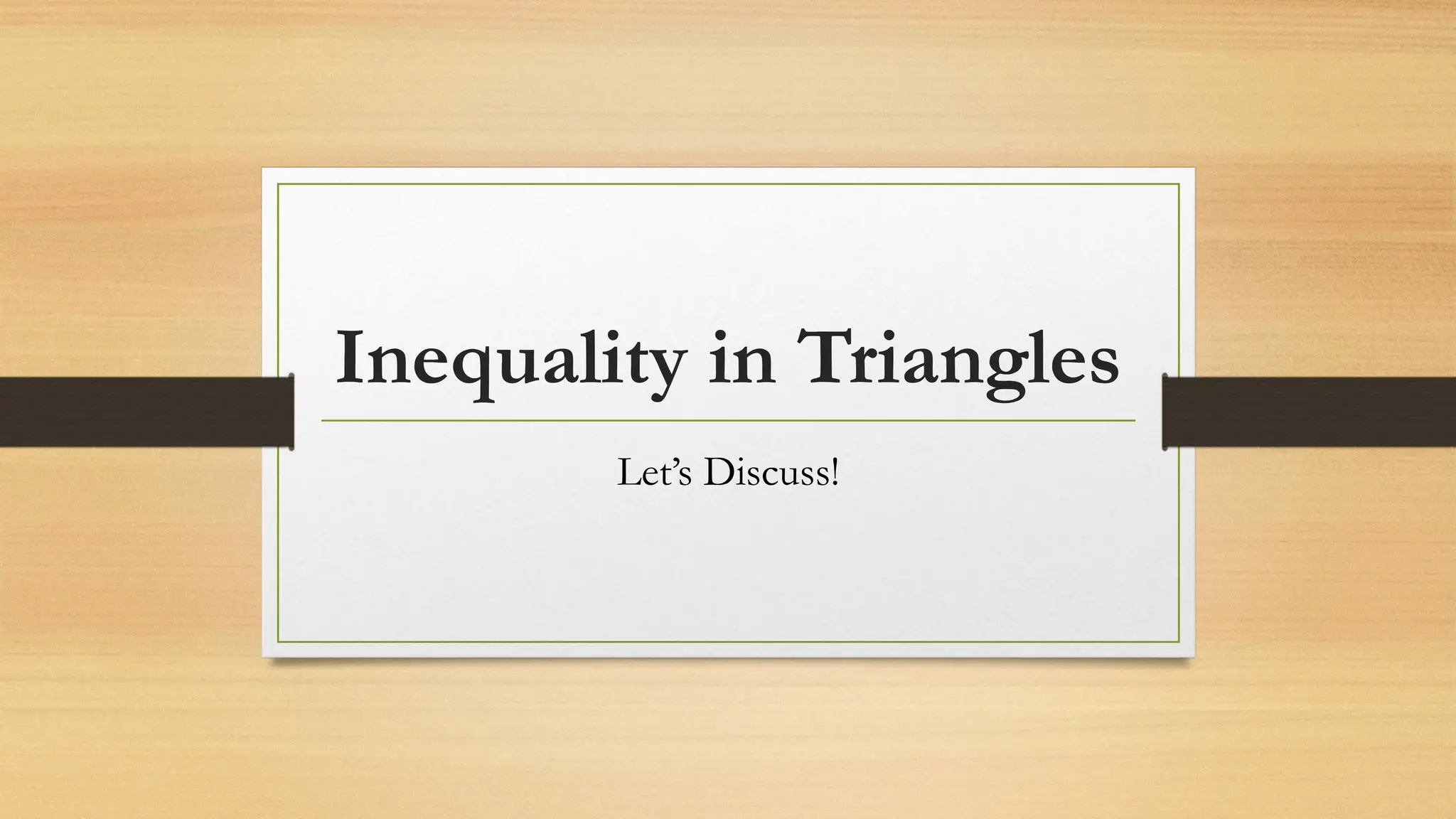 Inequality in Triangles

Let’s Discuss!